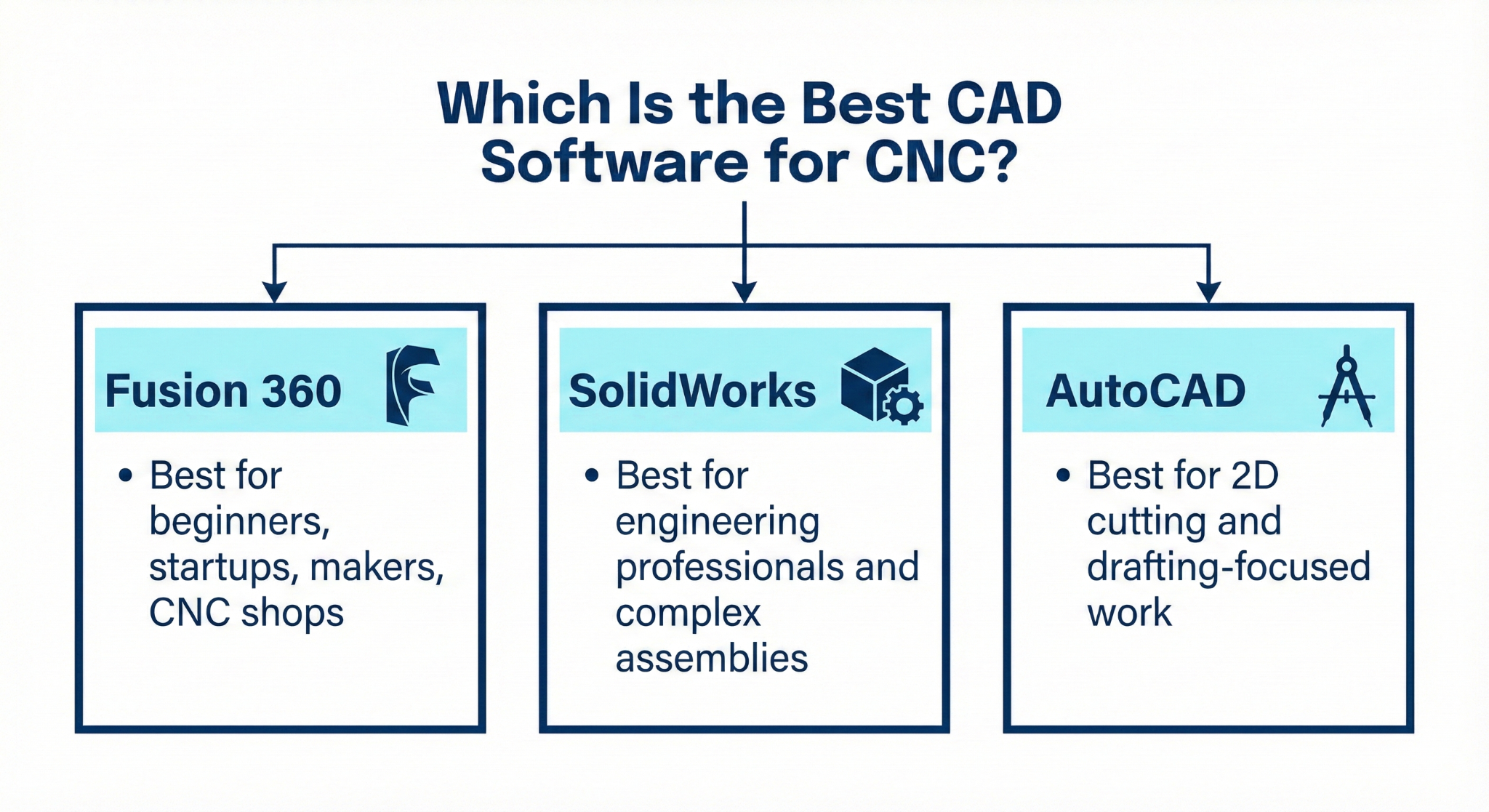 Which Is the Best CAD Software for CNC?

Fusion 360

• Best for beginners, startups, makers, CNC shops

SolidWorks

• Best for engineering professionals and complex assemblies

AutoCAD

• Best for 2D cutting and drafting-focused work